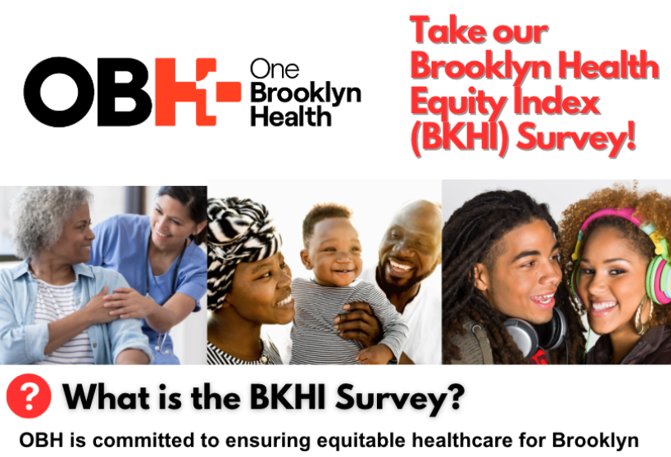 OBH One Brooklyn Health

Take our Brooklyn Health Equity Index (BKHI) Survey!

?

What is the BKHI Survey?

OBH is committed to ensuring equitable healthcare for Brooklyn